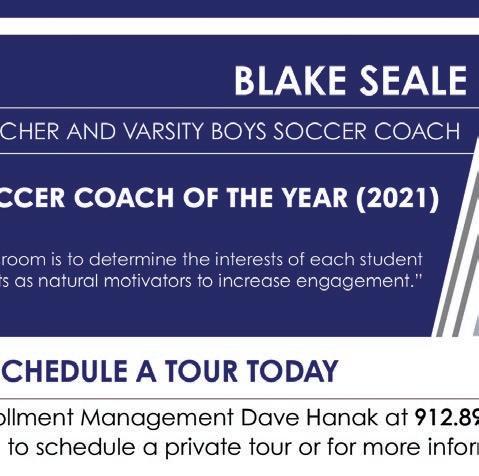 BLAKE SEALE

CHER AND VARSITY BOYS SOCCER COACH

CCER COACH OF THE YEAR (2021)

room is to determine the interests of each student ts as natural motivators to increase engagement."

CHEDULE A TOUR TODAY

ollment Management Dave Hanak at 912.89 to schedule a private tour or for more infor